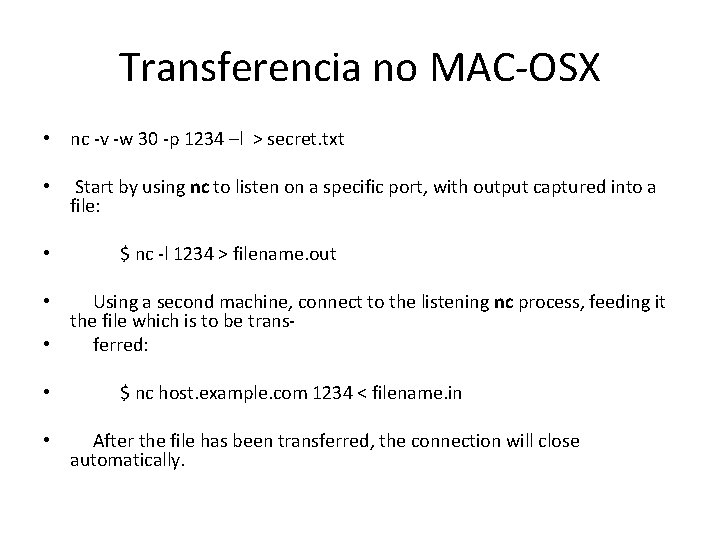 Transferencia no MAC-OSX

• nc -v -w 30 -p 1234 –l > secret.txt

• Start by using nc to listen on a specific port, with output captured into a file:

• $ nc -l 1234 > filename.out

• Using a second machine, connect to the listening nc process, feeding it the file which is to be trans-

• ferred:

• $ nc host.example.com 1234 < filename.in

• After the file has been transferred, the connection will close automatically.